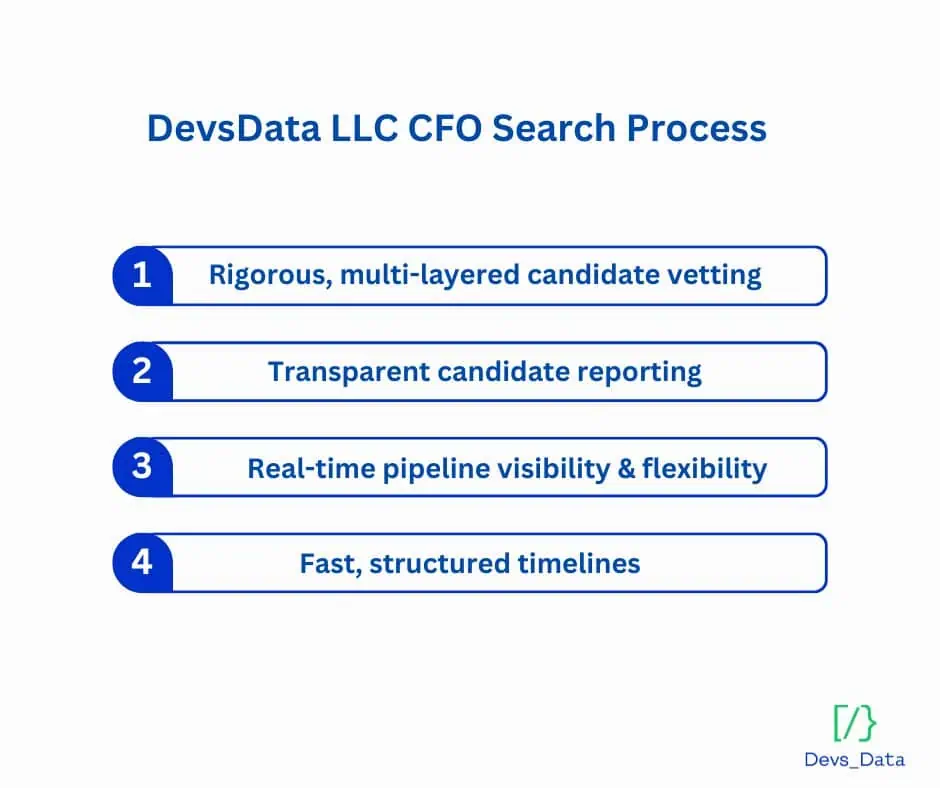 DevsData LLC CFO Search Process

1 Rigorous, multi-layered candidate vetting

2 Transparent candidate reporting

3 Real-time pipeline visibility & flexibility

4 Fast, structured timelines

[/}
Devs_Data